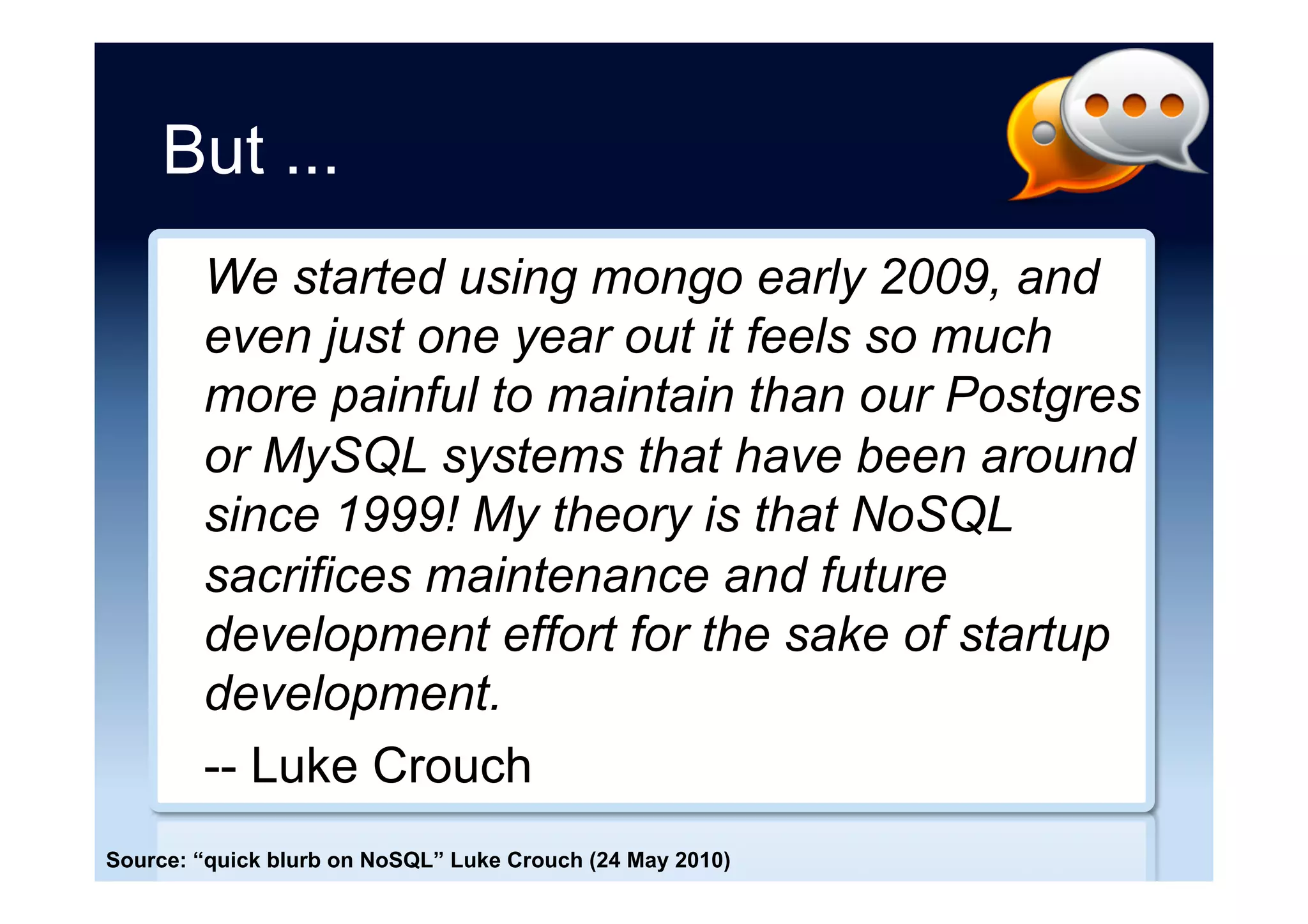 But ...

We started using mongo early 2009, and even just one year out it feels so much more painful to maintain than our Postgres or MySQL systems that have been around since 1999! My theory is that NoSQL sacrifices maintenance and future development effort for the sake of startup development.

-- Luke Crouch

Source: “quick blurb on NoSQL” Luke Crouch (24 May 2010)